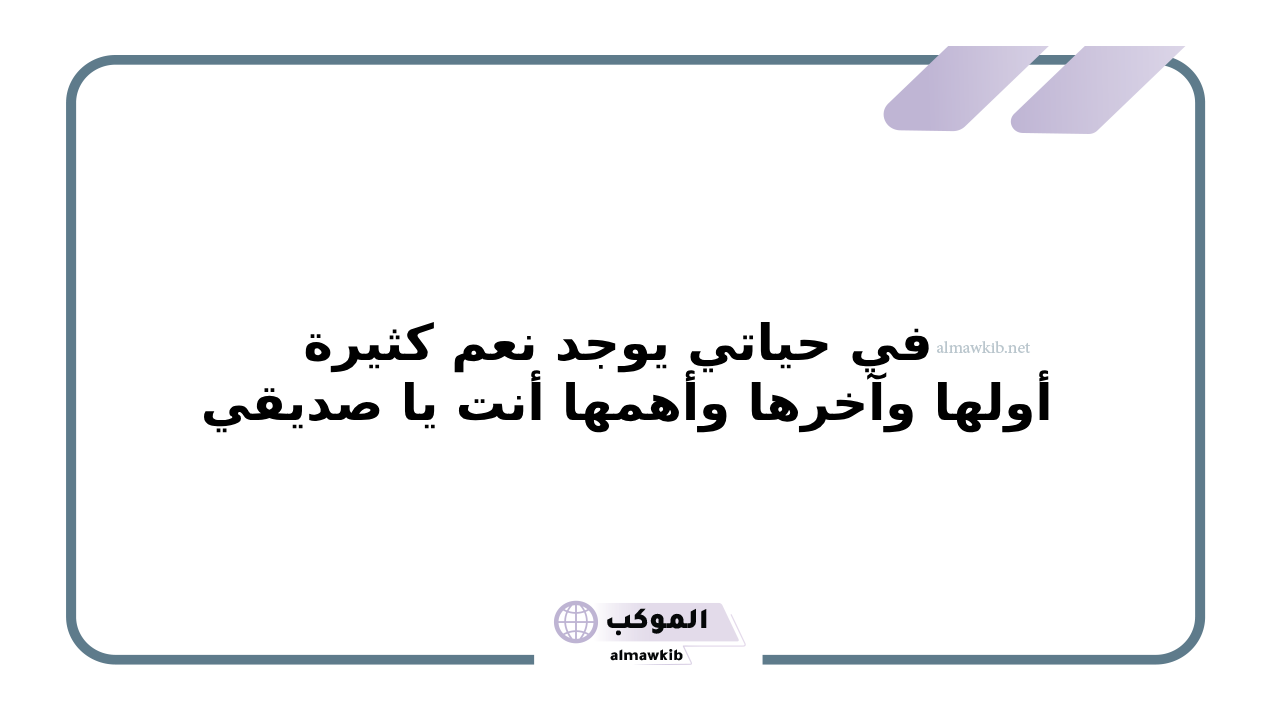 almawkib.net

في حياتي يوجد نعم كثيرة
أولها وآخرها وأهمها أنت يا صديقي

الموكب
almawkib